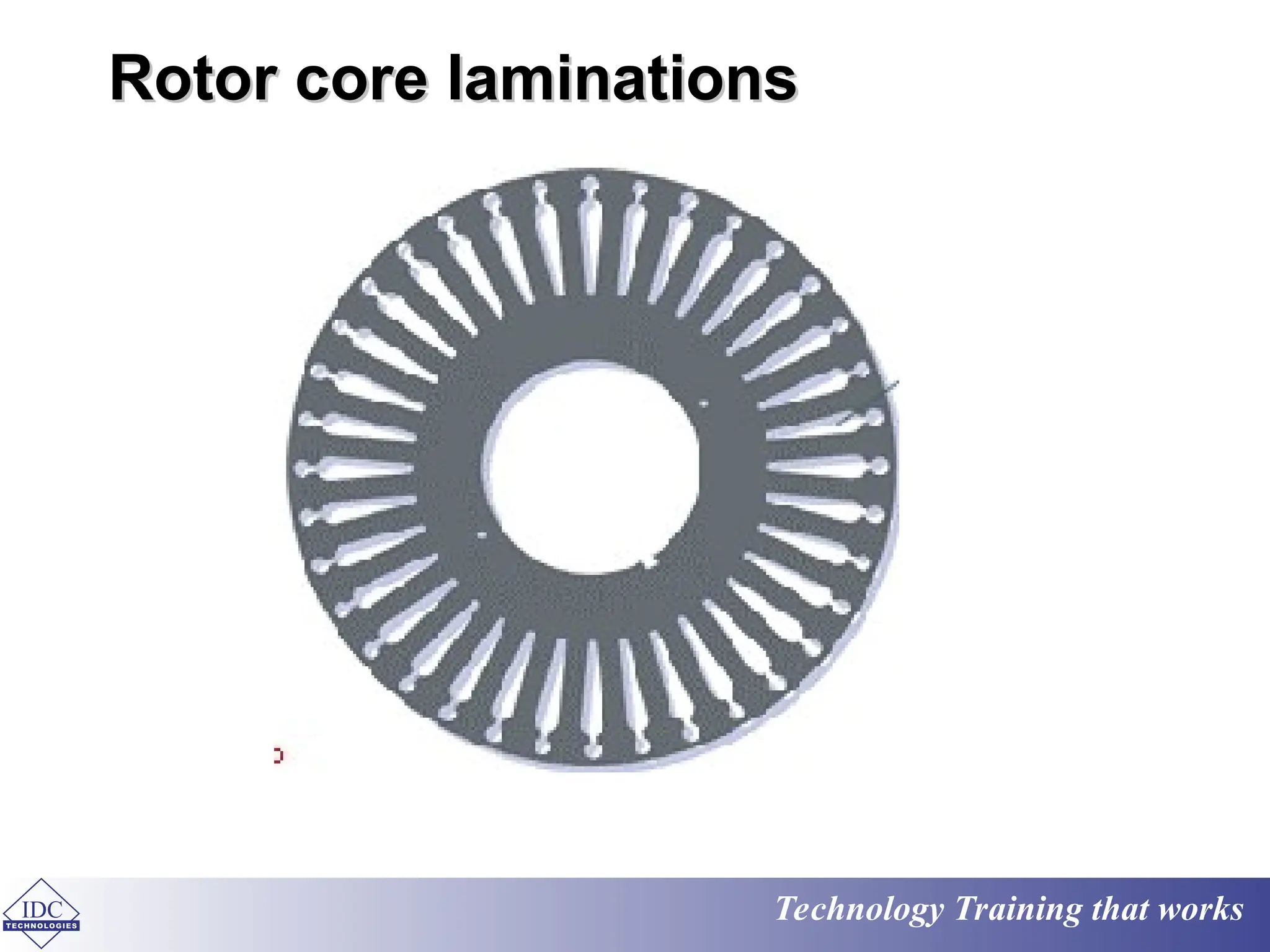 Rotor core laminations

IDC
TECHNOLOGIES

Technology Training that works